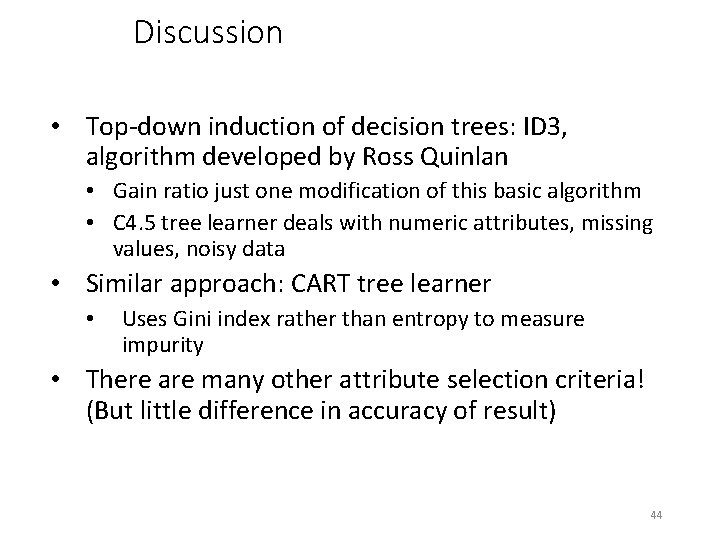 Discussion

• Top-down induction of decision trees: ID3, algorithm developed by Ross Quinlan
  • Gain ratio just one modification of this basic algorithm
  • C4.5 tree learner deals with numeric attributes, missing values, noisy data
• Similar approach: CART tree learner
  • Uses Gini index rather than entropy to measure impurity
• There are many other attribute selection criteria! (But little difference in accuracy of result)

44